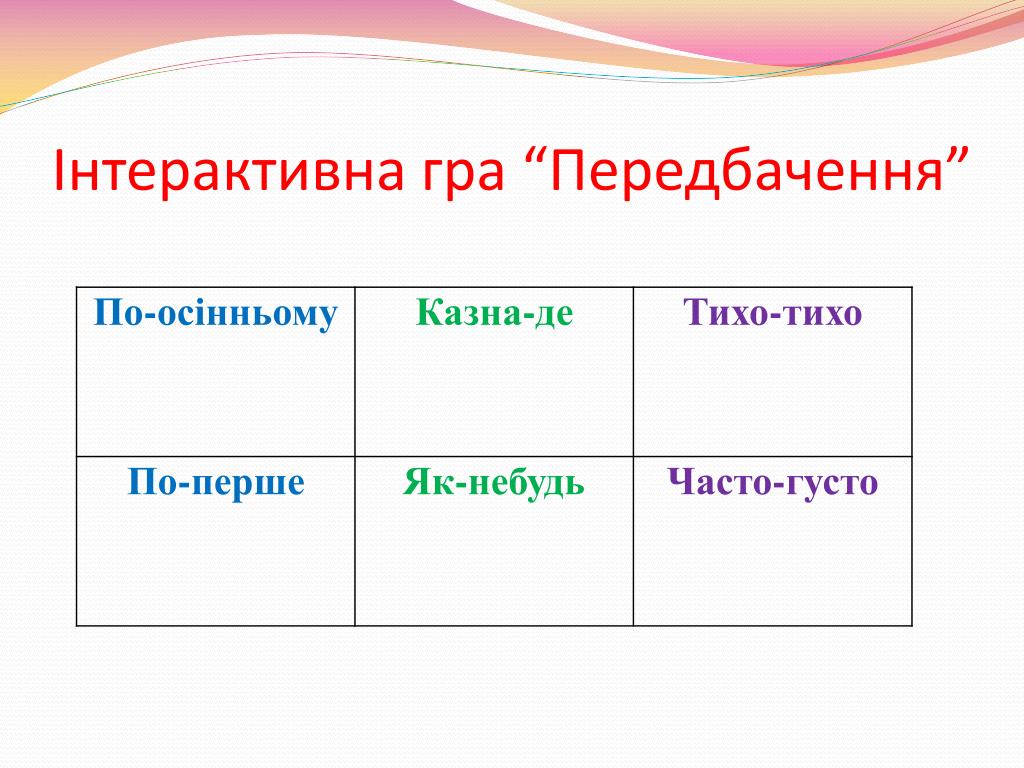 Інтерактивна гра “Передбачення”

| По-осінньому | Казна-де | Тихо-тихо |
|---|---|---|
| По-перше | Як-небудь | Часто-густо |